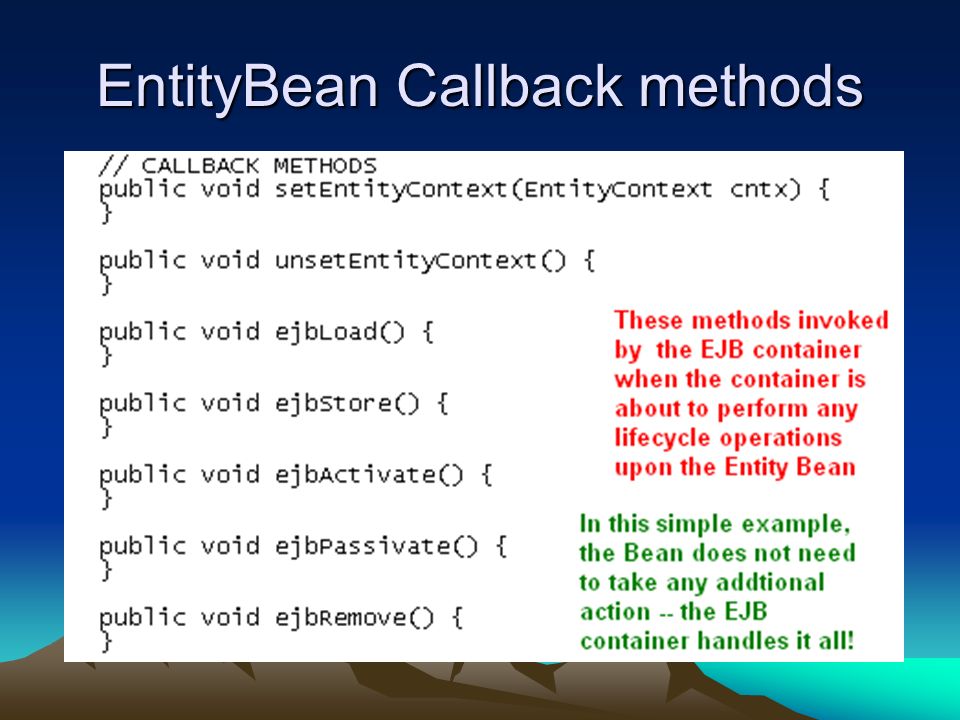 EntityBean Callback methods

// CALLBACK METHODS
public void setEntityContext(EntityContext cntx) {
}

public void unsetEntityContext() {
}

public void ejbLoad() {
}

public void ejbStore() {
}

public void ejbActivate() {
}

public void ejbPassivate() {
}

public void ejbRemove() {
}

These methods invoked by the EJB container when the container is about to perform any lifecycle operations upon the Entity Bean

In this simple example, the Bean does not need to take any addtional action -- the EJB container handles it all!